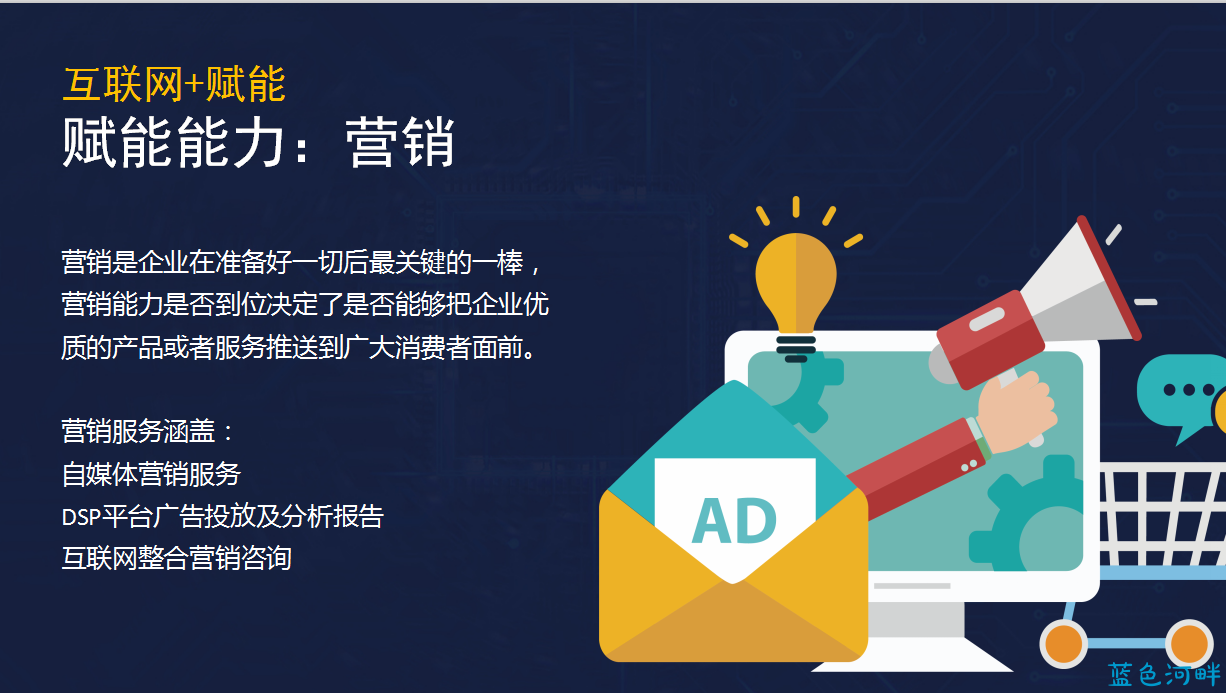 互联网+赋能
赋能能力：营销

营销是企业在准备好一切后最关键的一棒，营销能力是否到位决定了是否能够把企业优质的产品或者服务推送到广大消费者面前。

营销服务涵盖：
自媒体营销服务
DSP平台广告投放及分析报告
互联网整合营销咨询

AD

蓝色河畔